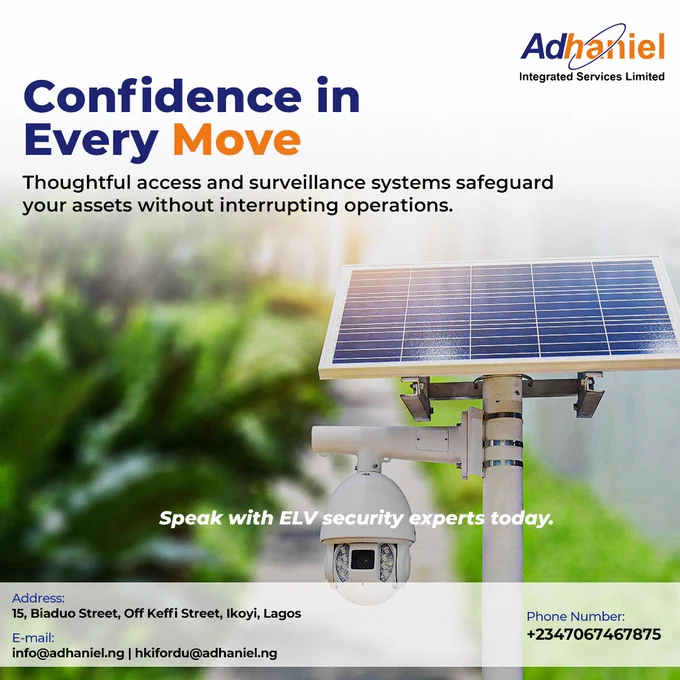 Adhaniel
Integrated Services Limited

Confidence in Every Move

Thoughtful access and surveillance systems safeguard your assets without interrupting operations.

Speak with ELV security experts today.

Address:
15, Biaduo Street, Off Keffi Street, Ikoyi, Lagos

E-mail:
info@adhaniel.ng | hkifordu@adhaniel.ng

Phone Number:
+2347067467875